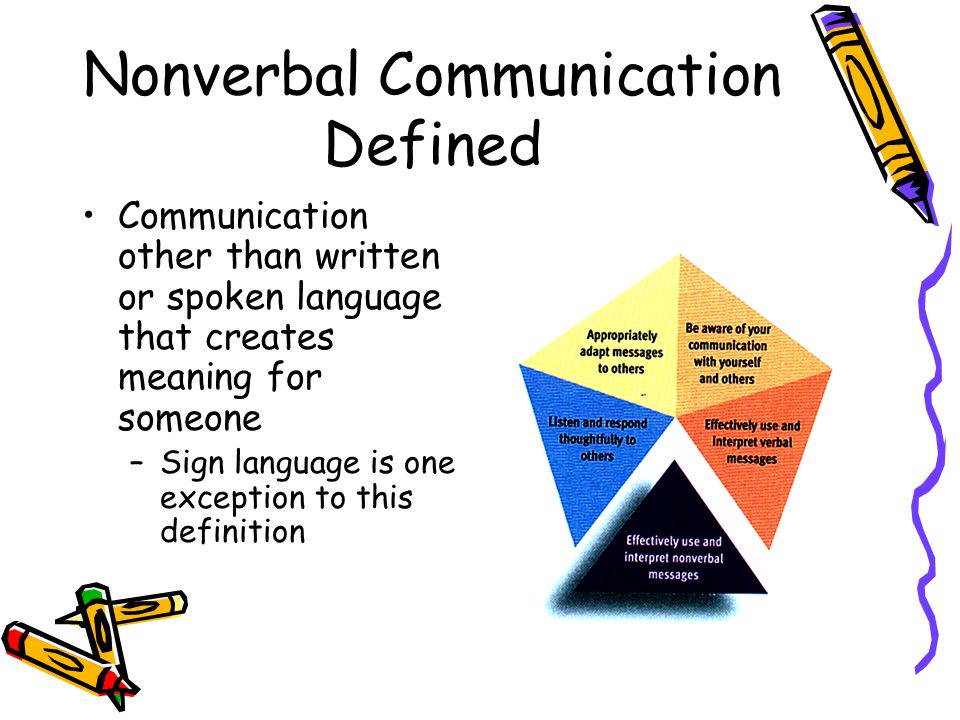 Nonverbal Communication Defined

• Communication other than written or spoken language that creates meaning for someone
 – Sign language is one exception to this definition

Appropriately adapt messages to others

Be aware of your communication with yourself and others

Listen and respond thoughtfully to others

Effectively use and interpret verbal messages

Effectively use and interpret nonverbal messages